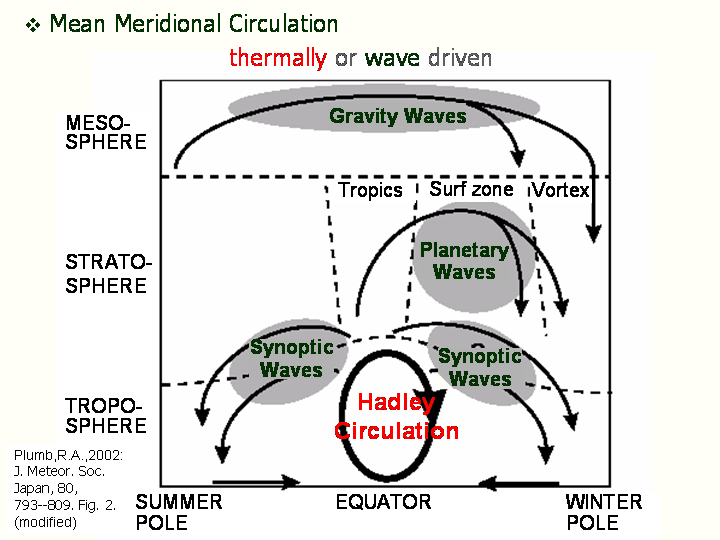 ❖ Mean Meridional Circulation

thermally or wave driven

MESO-SPHERE

Gravity Waves

Tropics

Surf zone

Vortex

STRATO-SPHERE

Planetary Waves

Synoptic Waves

Synoptic Waves

TROPO-SPHERE

Hadley Circulation

Plumb,R.A.,2002: J. Meteor. Soc. Japan, 80, 793--809. Fig. 2. (modified)

SUMMER POLE

EQUATOR

WINTER POLE